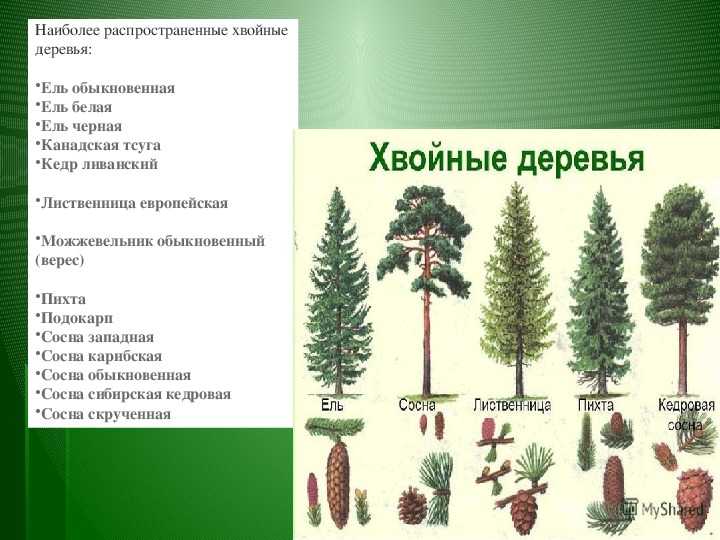 Наиболее распространенные хвойные деревья:

•Ель обыкновенная
•Ель белая
•Ель черная
•Канадская тсуга
•Кедр ливанский

•Лиственница европейская

•Можжевельник обыкновенный (верес)

•Пихта
•Подокарп
•Сосна западная
•Сосна карибская
•Сосна обыкновенная
•Сосна сибирская кедровая
•Сосна скрученная

Хвойные деревья

Ель
Сосна
Лиственница
Пихта
Кедровая сосна

MyShared